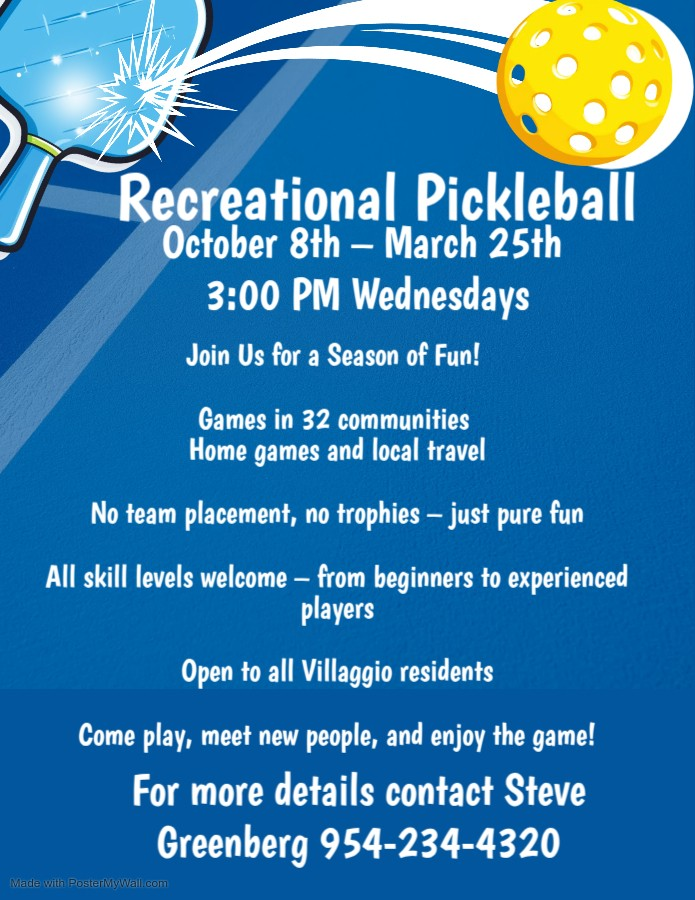 Recreational Pickleball
October 8th – March 25th
3:00 PM Wednesdays

Join Us for a Season of Fun!

Games in 32 communities
Home games and local travel

No team placement, no trophies – just pure fun

All skill levels welcome – from beginners to experienced players

Open to all Villaggio residents

Come play, meet new people, and enjoy the game!

For more details contact Steve Greenberg 954-234-4320

Made with PosterMyWall.com